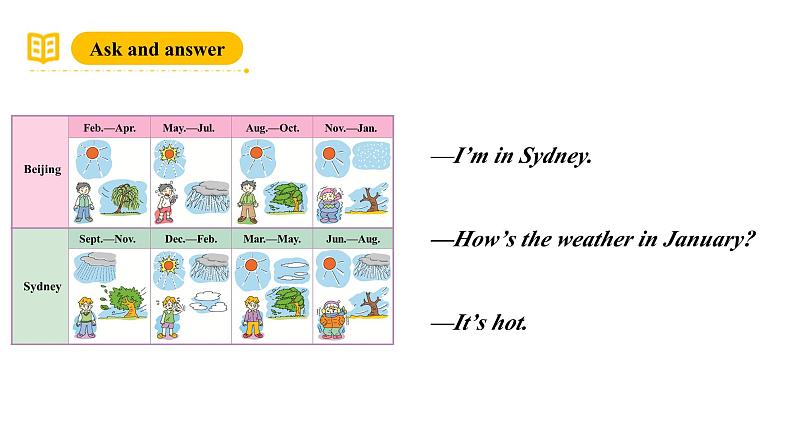 Ask and answer

| Beijing | Feb.—Apr. | May.—Jul. | Aug.—Oct. | Nov.—Jan. |
|---|---|---|---|---|
| Sydney | Sept.—Nov. | Dec.—Feb. | Mar.—May. | Jun.—Aug. |

—I'm in Sydney.

—How's the weather in January?

—It's hot.